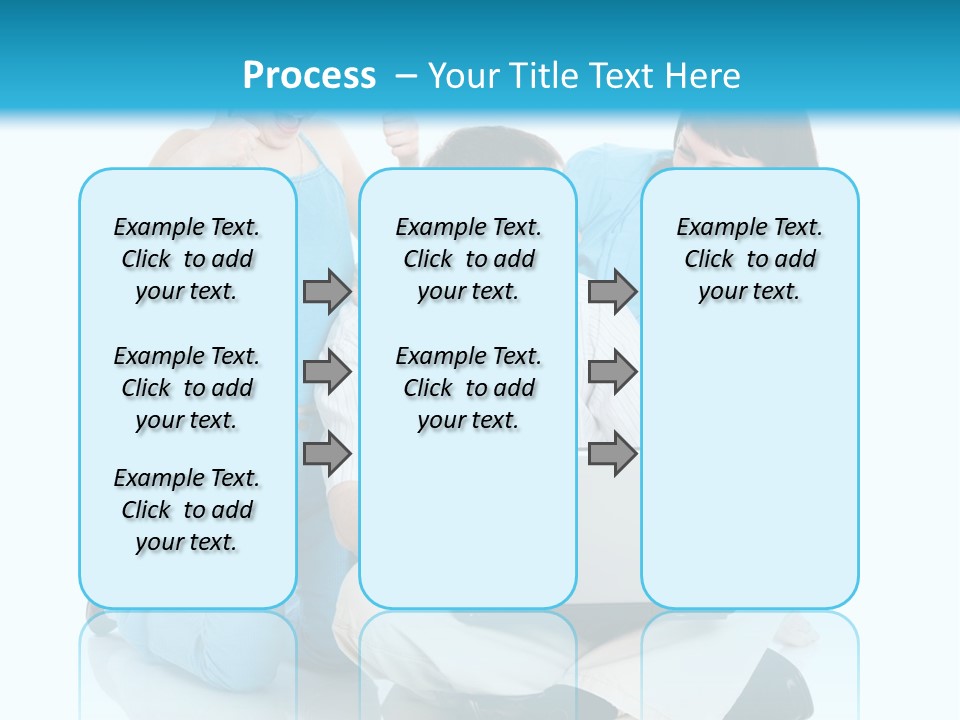 Process – Your Title Text Here

Example Text. Click to add your text.

Example Text. Click to add your text.

Example Text. Click to add your text.

Example Text. Click to add your text.

Example Text. Click to add your text.

Example Text. Click to add your text.